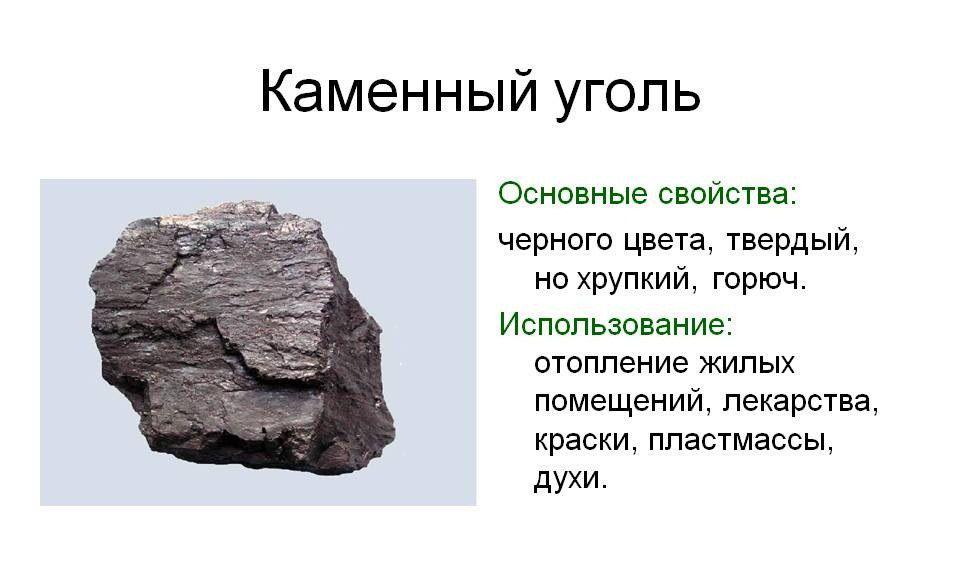 Каменный уголь

Основные свойства:

черного цвета, твердый, но хрупкий, горюч.

Использование:

отопление жилых помещений, лекарства, краски, пластмассы, духи.